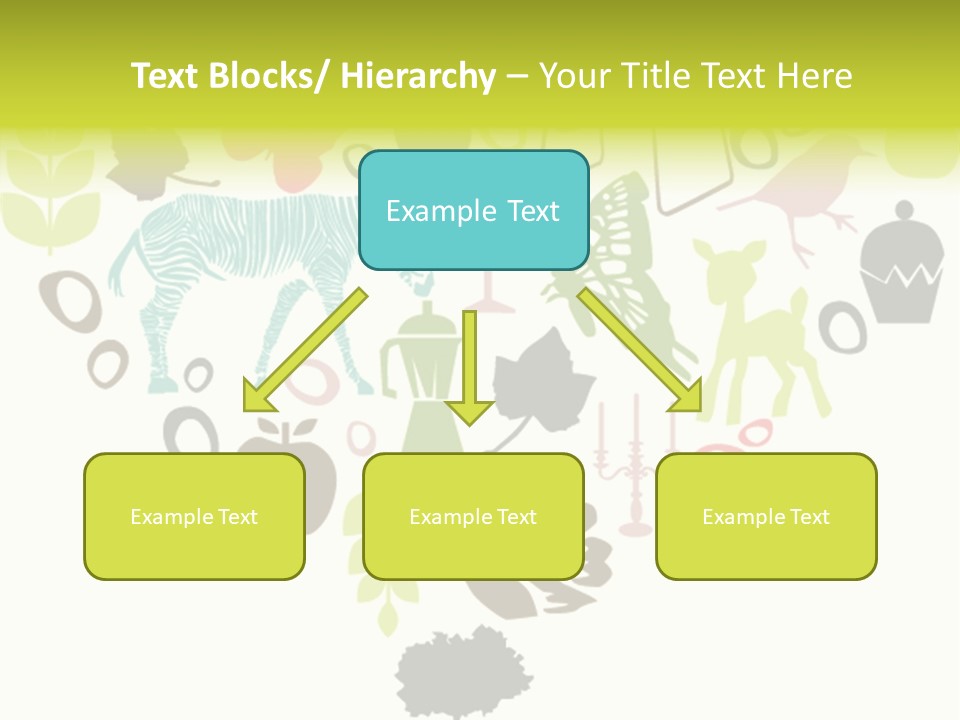 Text Blocks/ Hierarchy – Your Title Text Here

Example Text

Example Text

Example Text

Example Text